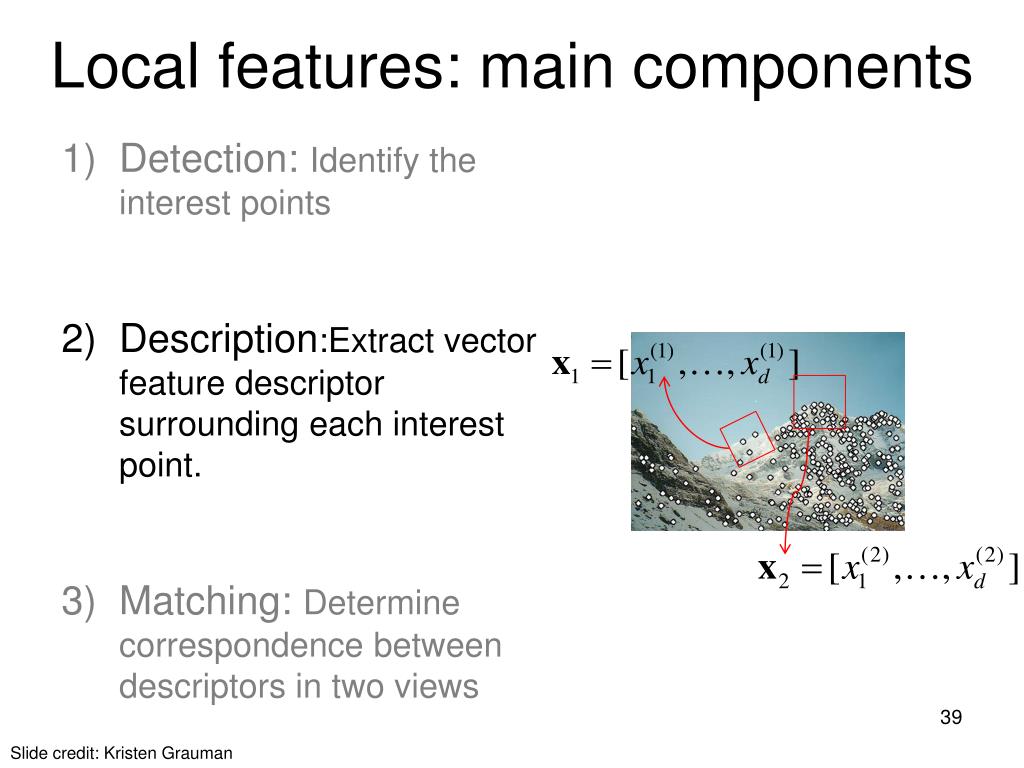 Local features: main components

1) Detection: Identify the interest points

2) Description:Extract vector feature descriptor surrounding each interest point.

$\mathbf{x}_1 = [x_1^{(1)}, \ldots, x_d^{(1)}]$

$\mathbf{x}_2 = [x_1^{(2)}, \ldots, x_d^{(2)}]$

3) Matching: Determine correspondence between descriptors in two views

39

Slide credit: Kristen Grauman